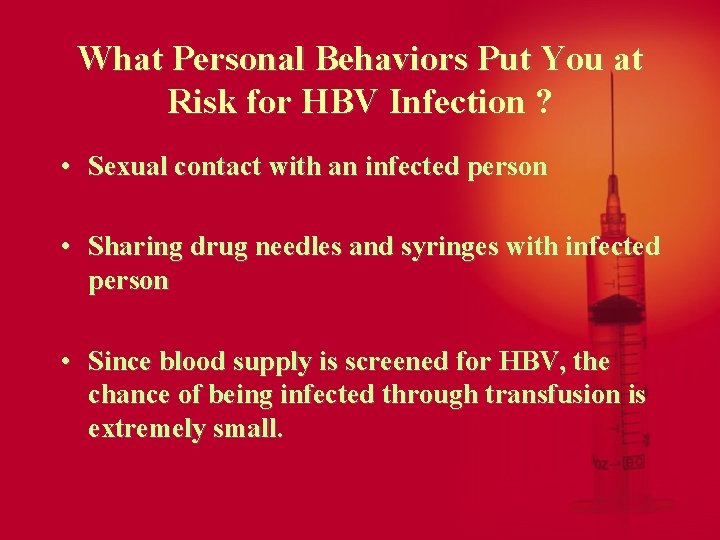 What Personal Behaviors Put You at Risk for HBV Infection ?

• Sexual contact with an infected person

• Sharing drug needles and syringes with infected person

• Since blood supply is screened for HBV, the chance of being infected through transfusion is extremely small.